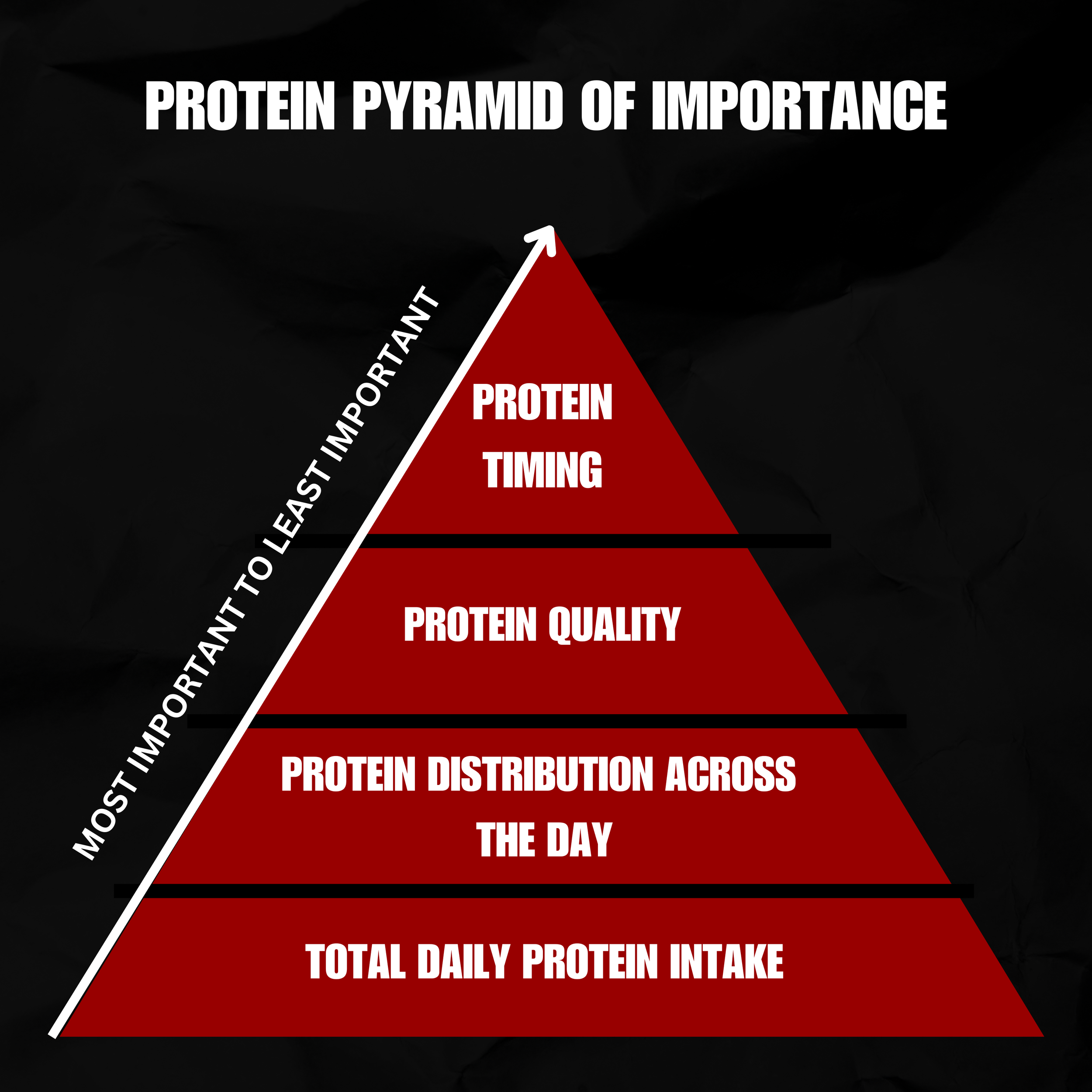 PROTEIN PYRAMID OF IMPORTANCE

MOST IMPORTANT TO LEAST IMPORTANT

PROTEIN TIMING

PROTEIN QUALITY

PROTEIN DISTRIBUTION ACROSS THE DAY

TOTAL DAILY PROTEIN INTAKE